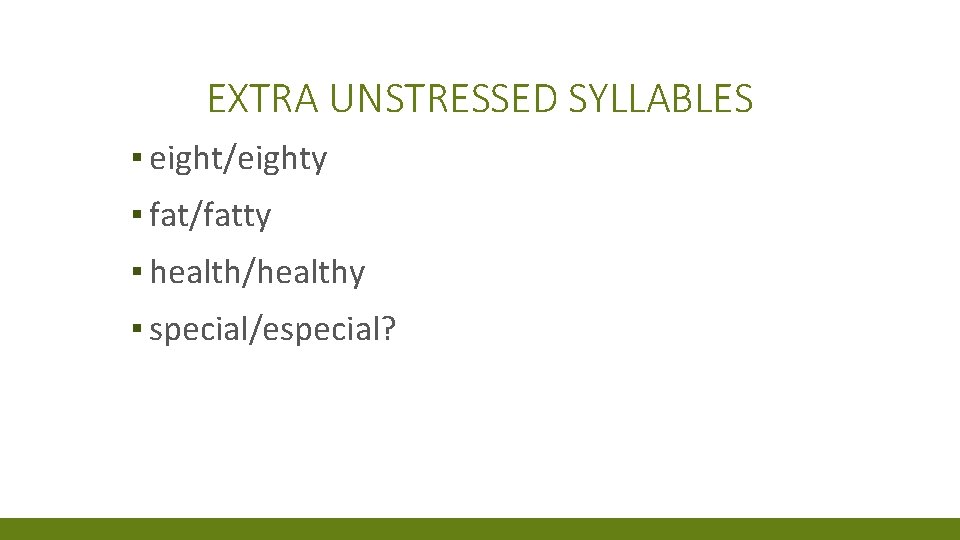 EXTRA UNSTRESSED SYLLABLES

▪ eight/eighty
▪ fat/fatty
▪ health/healthy
▪ special/especial?